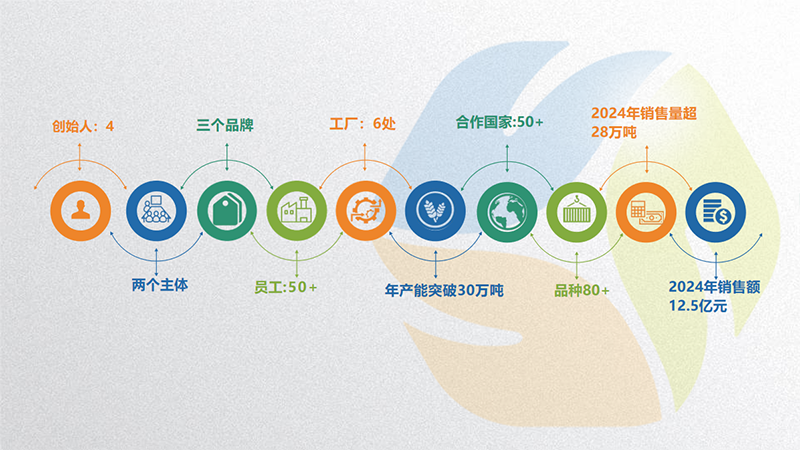 创始人：4

两个主体

三个品牌

员工:50＋

工厂：6处

年产能突破30万吨

合作国家:50+

品种80+

2024年销售量超28万吨

2024年销售额12.5亿元